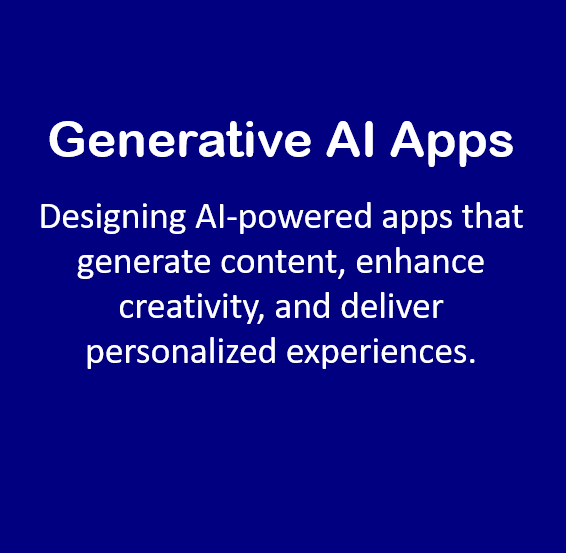 Generative AI Apps

Designing AI-powered apps that generate content, enhance creativity, and deliver personalized experiences.